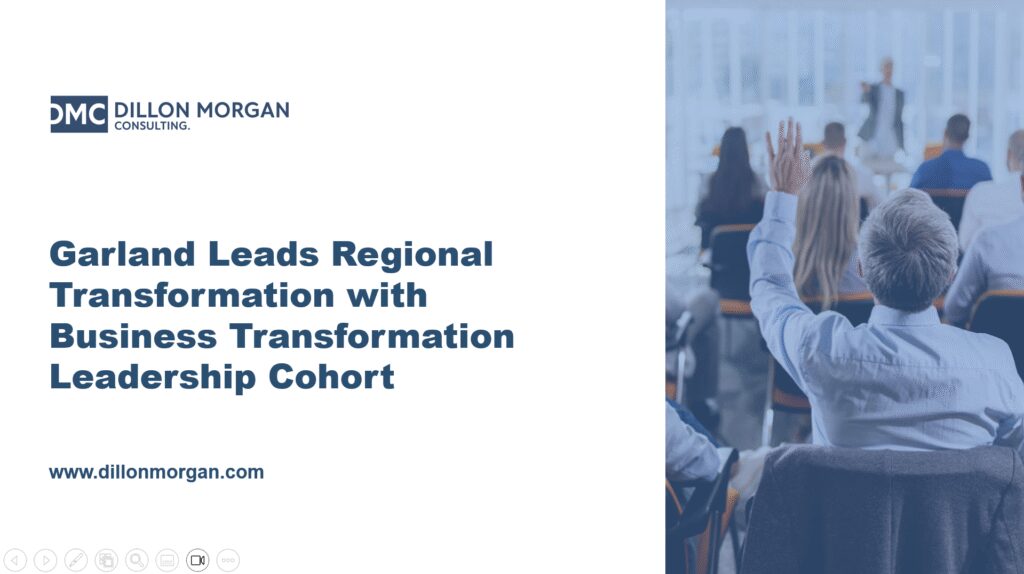 DMC DILLON MORGAN CONSULTING.

Garland Leads Regional Transformation with Business Transformation Leadership Cohort

www.dillonmorgan.com